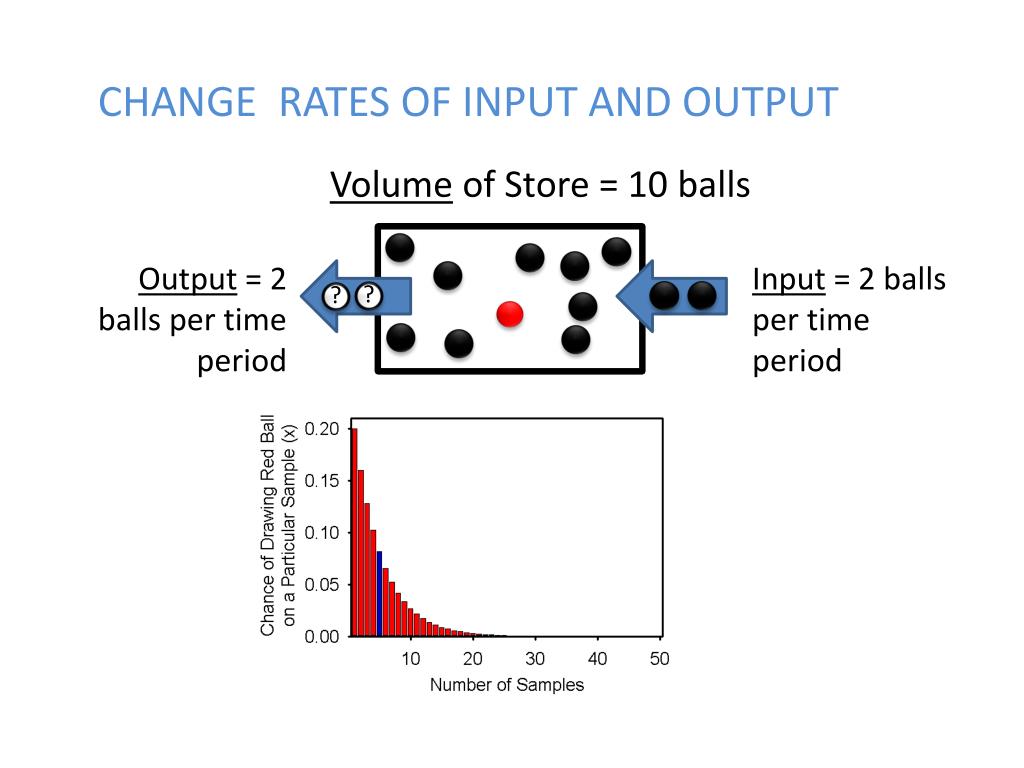 CHANGE RATES OF INPUT AND OUTPUT

Volume of Store = 10 balls

Output = 2 balls per time period

? ?

Input = 2 balls per time period

Chance of Drawing Red Ball on a Particular Sample (x)

0.20
0.15
0.10
0.05
0.00

10 20 30 40 50

Number of Samples